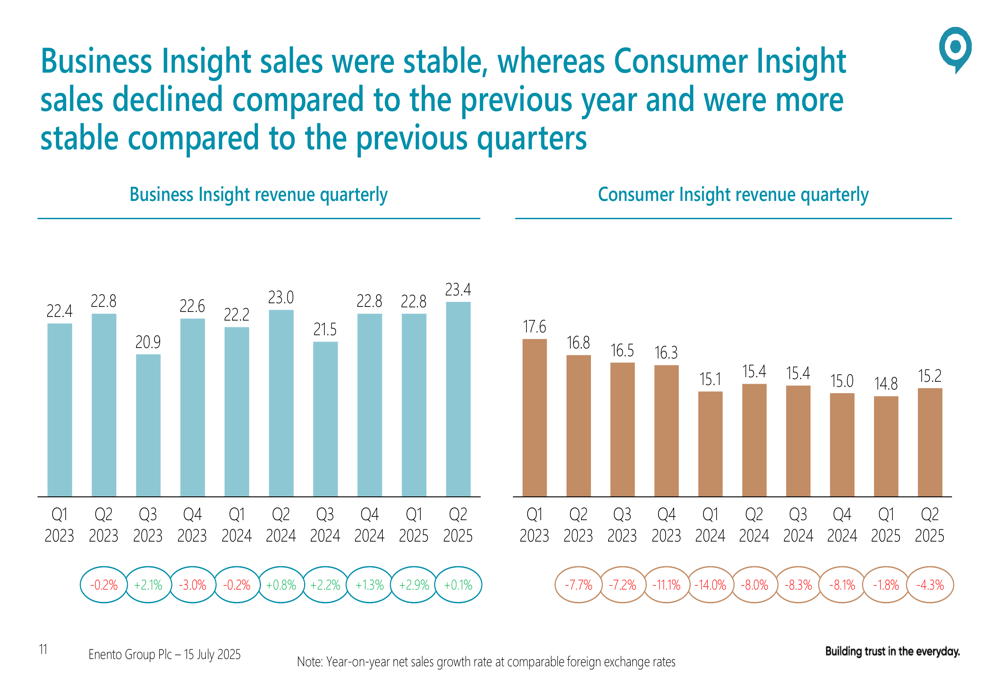 Business Insight sales were stable, whereas Consumer Insight sales declined compared to the previous year and were more stable compared to the previous quarters

Business Insight revenue quarterly

22.4 22.8 20.9 22.6 22.2 23.0 21.5 22.8 22.8 23.4

Q1 2023 Q2 2023 Q3 2023 Q4 2023 Q1 2024 Q2 2024 Q3 2024 Q4 2024 Q1 2025 Q2 2025

-0.2% +2.1% -3.0% -0.2% +0.8% +2.2% +1.3% +2.9% +0.1%

Consumer Insight revenue quarterly

17.6 16.8 16.5 16.3 15.1 15.4 15.4 15.0 14.8 15.2

Q1 2023 Q2 2023 Q3 2023 Q4 2023 Q1 2024 Q2 2024 Q3 2024 Q4 2024 Q1 2025 Q2 2025

-7.7% -7.2% -11.1% -14.0% -8.0% -8.3% -8.1% -1.8% -4.3%

11 Enento Group Plc – 15 July 2025

Note: Year-on-year net sales growth rate at comparable foreign exchange rates

Building trust in the everyday.